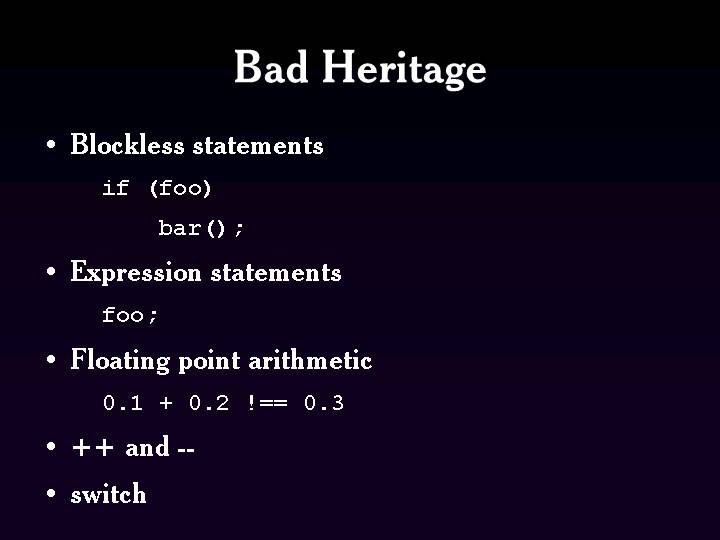 Bad Heritage

• Blockless statements

if (foo)

bar();

• Expression statements

foo;

• Floating point arithmetic

0.1 + 0.2 !== 0.3

• ++ and --

• switch